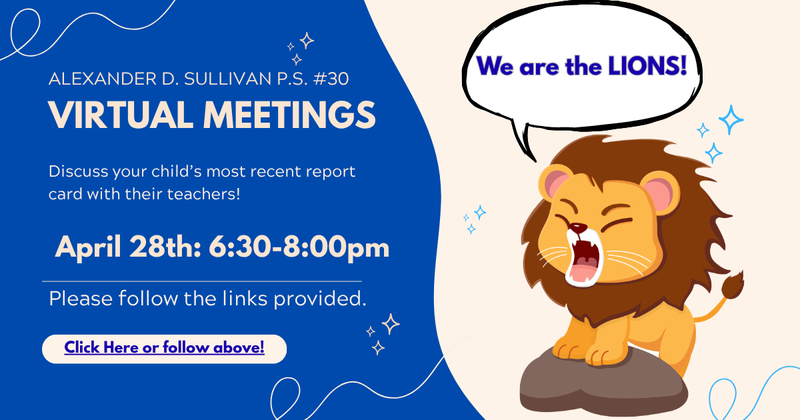 ALEXANDER D. SULLIVAN P.S. #30
VIRTUAL MEETINGS

Discuss your child's most recent report card with their teachers!

April 28th: 6:30-8:00pm

Please follow the links provided.

Click Here or follow above!

We are the LIONS!